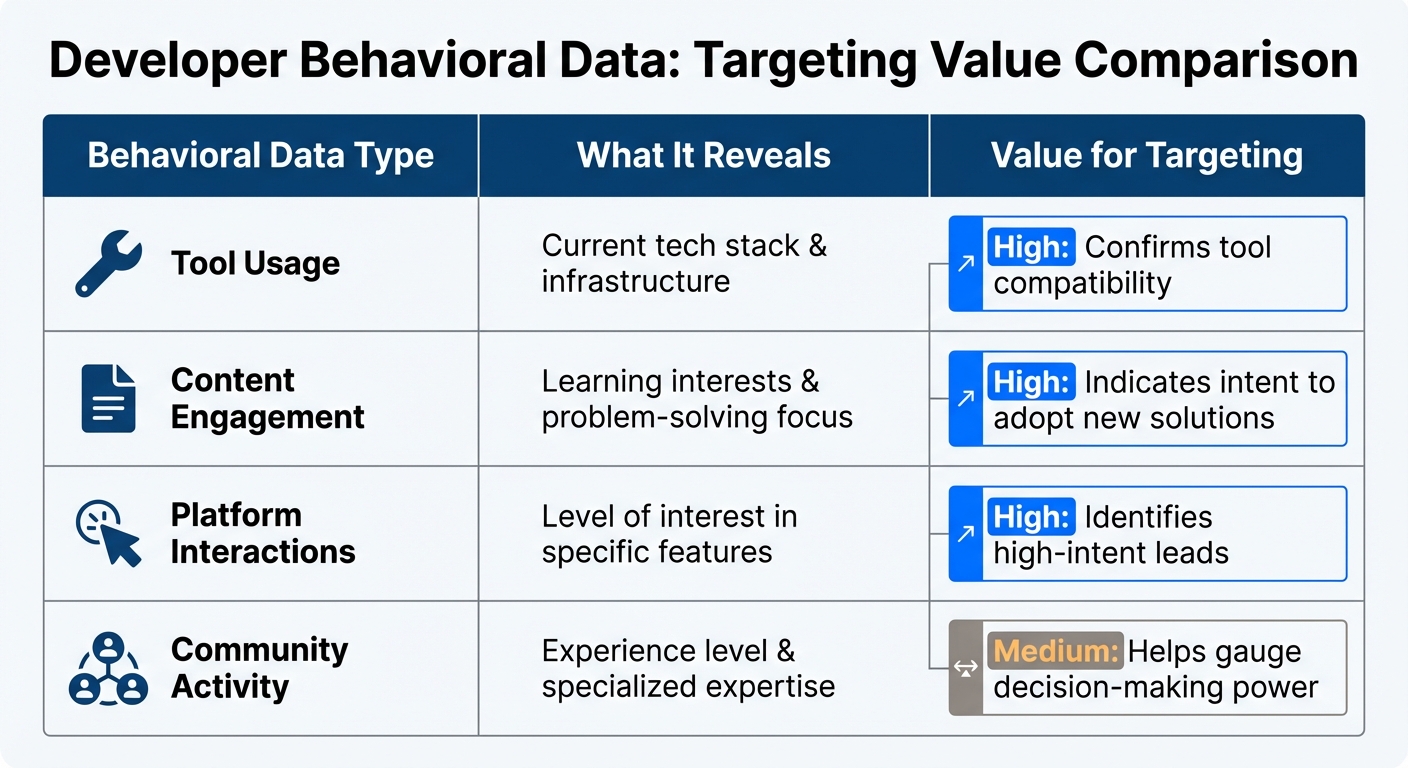 Developer Behavioral Data: Targeting Value Comparison

| Behavioral Data Type | What It Reveals | Value for Targeting |
|---|---|---|
| Tool Usage | Current tech stack & infrastructure | High: Confirms tool compatibility |
| Content Engagement | Learning interests & problem-solving focus | High: Indicates intent to adopt new solutions |
| Platform Interactions | Level of interest in specific features | High: Identifies high-intent leads |
| Community Activity | Experience level & specialized expertise | Medium: Helps gauge decision-making power |